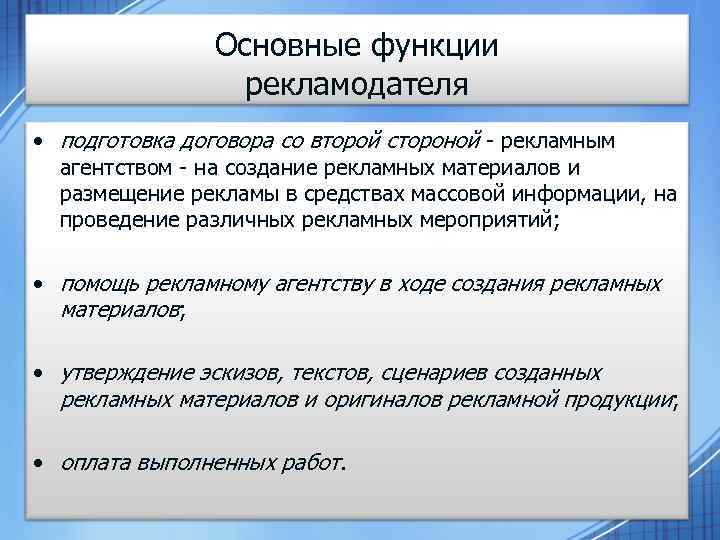 Основные функции рекламодателя

• подготовка договора со второй стороной - рекламным агентством - на создание рекламных материалов и размещение рекламы в средствах массовой информации, на проведение различных рекламных мероприятий;

• помощь рекламному агентству в ходе создания рекламных материалов;

• утверждение эскизов, текстов, сценариев созданных рекламных материалов и оригиналов рекламной продукции;

• оплата выполненных работ.